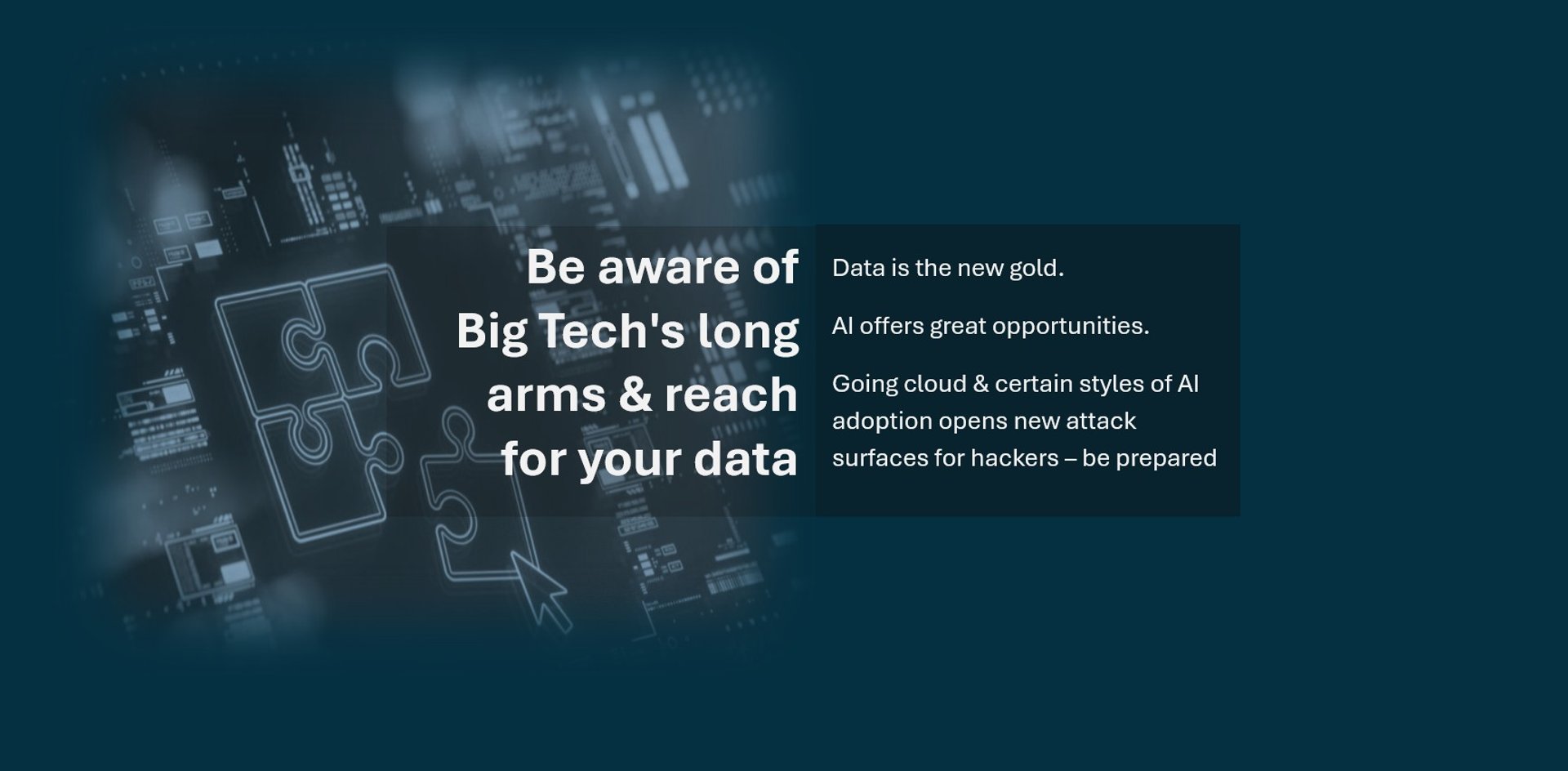 Be aware of Big Tech's long arms & reach for your data

Data is the new gold.

AI offers great opportunities.

Going cloud & certain styles of AI adoption opens new attack surfaces for hackers – be prepared